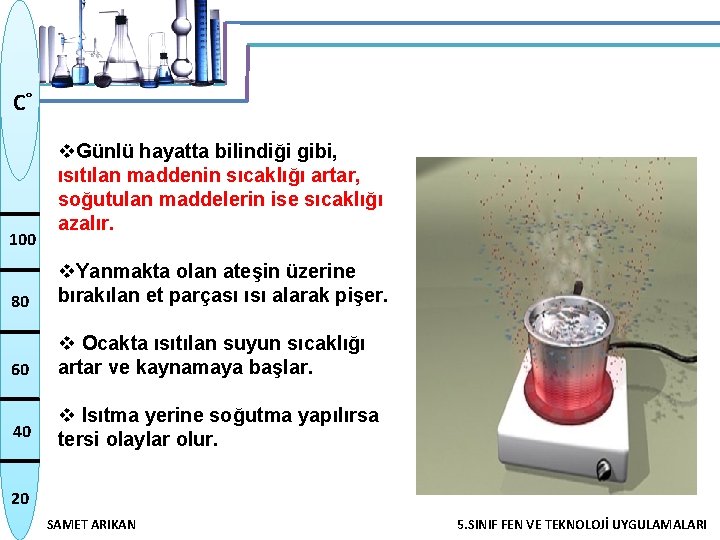 C°

100

80

60

40

20

❖Günlü hayatta bilindiği gibi, ısıtılan maddenin sıcaklığı artar, soğutulan maddelerin ise sıcaklığı azalır.

❖Yanmakta olan ateşin üzerine bırakılan et parçası ısı alarak pişer.

❖ Ocakta ısıtılan suyun sıcaklığı artar ve kaynamaya başlar.

❖ Isıtma yerine soğutma yapılırsa tersi olaylar olur.

SAMET ARIKAN

5.SINIF FEN VE TEKNOLOJİ UYGULAMALARI